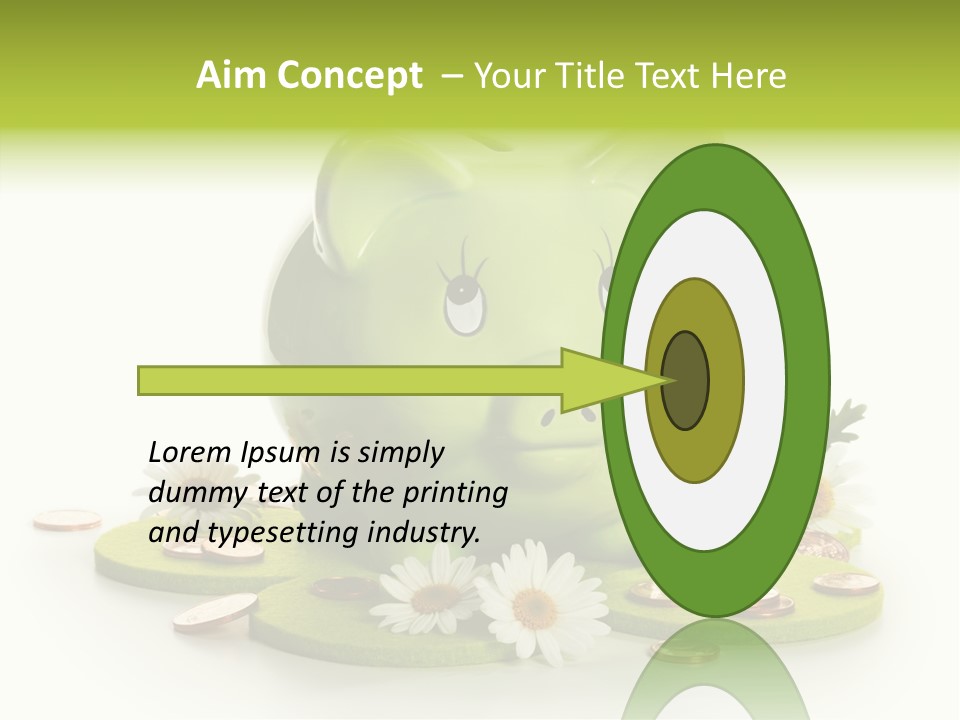 Aim Concept – Your Title Text Here

Lorem Ipsum is simply dummy text of the printing and typesetting industry.